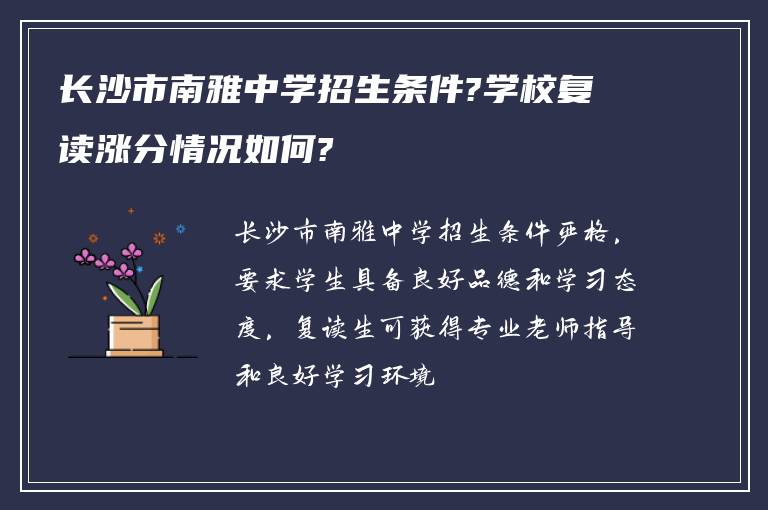 长沙市南雅中学招生条件?学校复读涨分情况如何?

长沙市南雅中学招生条件严格，要求学生具备良好品德和学习态度，复读生可获得专业老师指导和良好学习环境